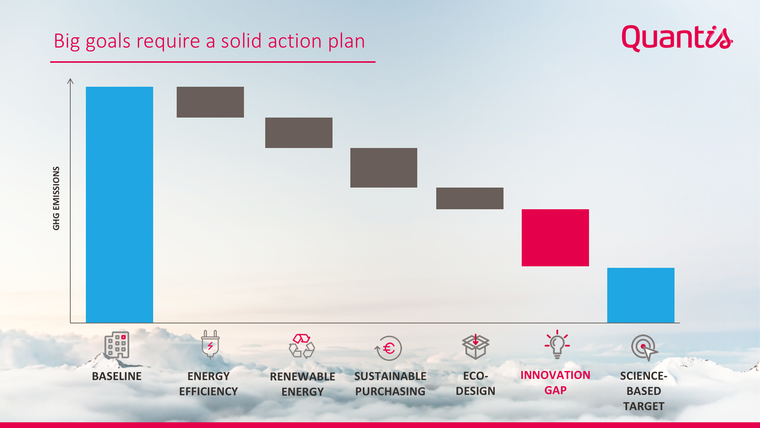 Big goals require a solid action plan

Quantis

GHG EMISSIONS

BASELINE

ENERGY EFFICIENCY

RENEWABLE ENERGY

SUSTAINABLE PURCHASING

ECO-DESIGN

INNOVATION GAP

SCIENCE-BASED TARGET